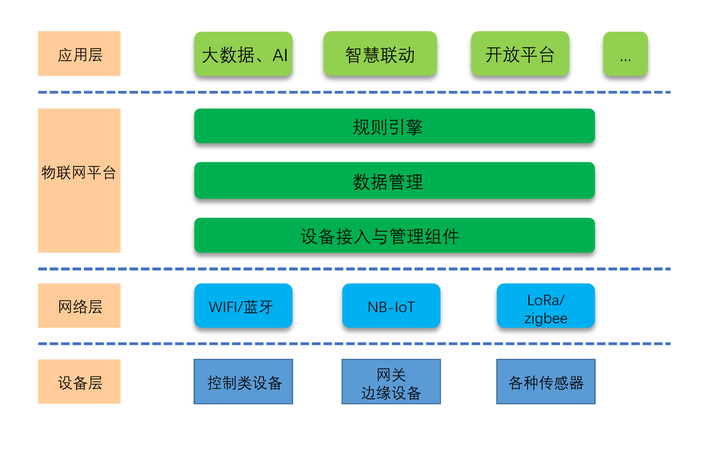 应用层

大数据、AI

智慧联动

开放平台

...

物联网平台

规则引擎

数据管理

设备接入与管理组件

网络层

WIFI/蓝牙

NB-IoT

LoRa/
zigbee

设备层

控制类设备

网关
边缘设备

各种传感器